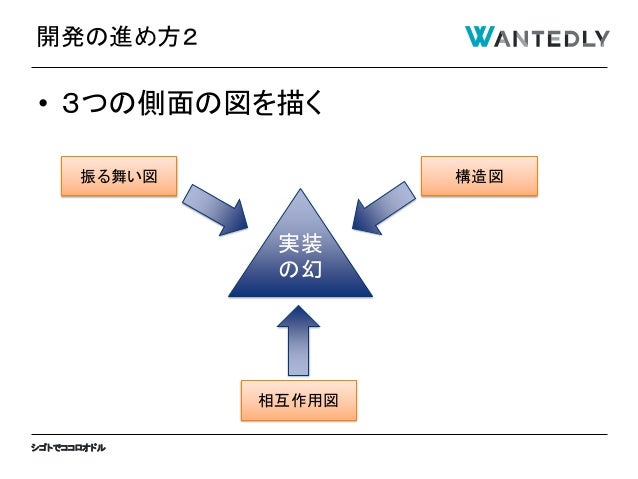 開発の進め方２

WANTEDLY

• ３つの側面の図を描く

振る舞い図

構造図

実装の幻

相互作用図

シゴトでココロオドル